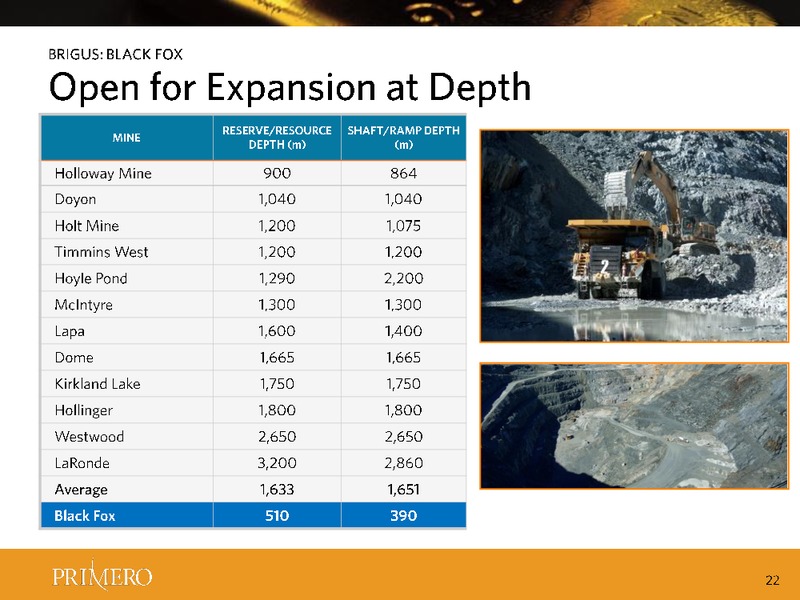 BRIGUS: BLACK FOX

Open for Expansion at Depth

| MINE | RESERVE/RESOURCE DEPTH (m) | SHAFT/RAMP DEPTH (m) |
|---|---|---|
| Holloway Mine | 900 | 864 |
| Doyon | 1,040 | 1,040 |
| Holt Mine | 1,200 | 1,075 |
| Timmins West | 1,200 | 1,200 |
| Hoyle Pond | 1,290 | 2,200 |
| McIntyre | 1,300 | 1,300 |
| Lapa | 1,600 | 1,400 |
| Dome | 1,665 | 1,665 |
| Kirkland Lake | 1,750 | 1,750 |
| Hollinger | 1,800 | 1,800 |
| Westwood | 2,650 | 2,650 |
| LaRonde | 3,200 | 2,860 |
| Average | 1,633 | 1,651 |
| Black Fox | 510 | 390 |

2

PRIMERO

22